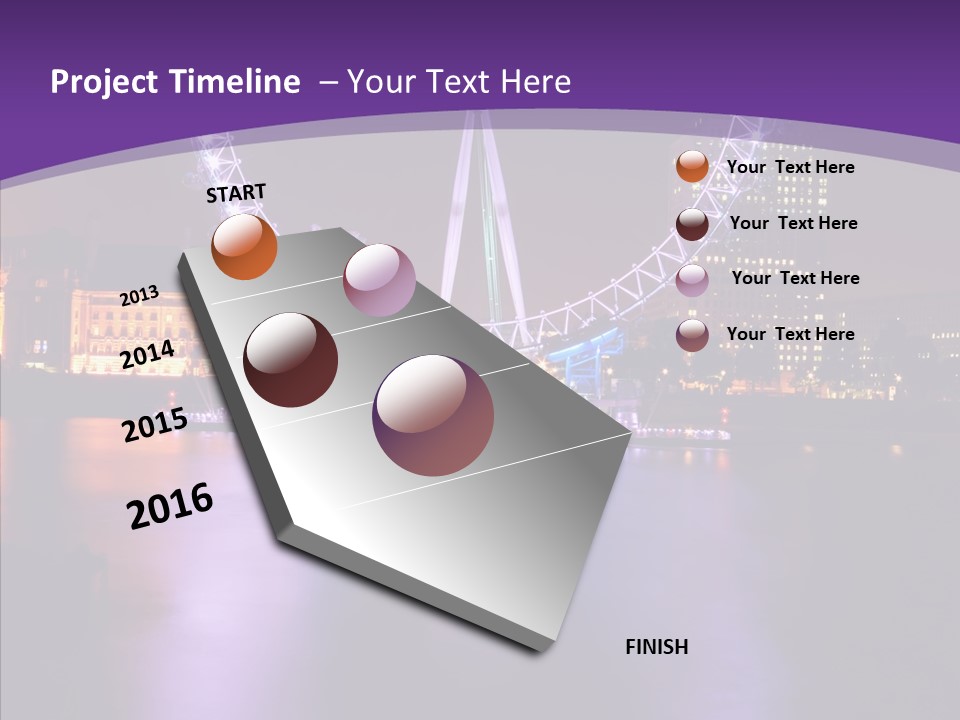 Project Timeline – Your Text Here

START

2013

2014

2015

2016

Your Text Here

Your Text Here

Your Text Here

Your Text Here

FINISH